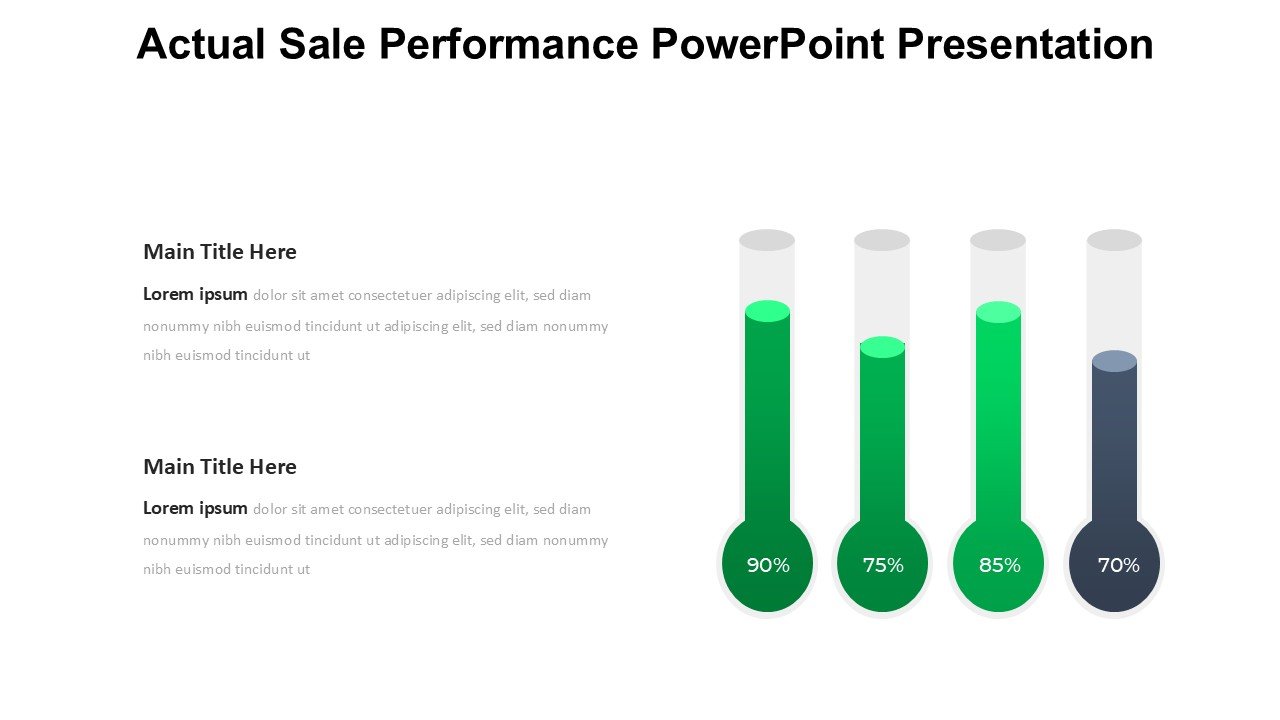 Actual Sale Performance PowerPoint Presentation

Main Title Here

Lorem ipsum dolor sit amet consectetuer adipiscing elit, sed diam nonummy nibh euismod tincidunt ut adipiscing elit, sed diam nonummy nibh euismod tincidunt ut

Main Title Here

Lorem ipsum dolor sit amet consectetuer adipiscing elit, sed diam nonummy nibh euismod tincidunt ut adipiscing elit, sed diam nonummy nibh euismod tincidunt ut

90%

75%

85%

70%